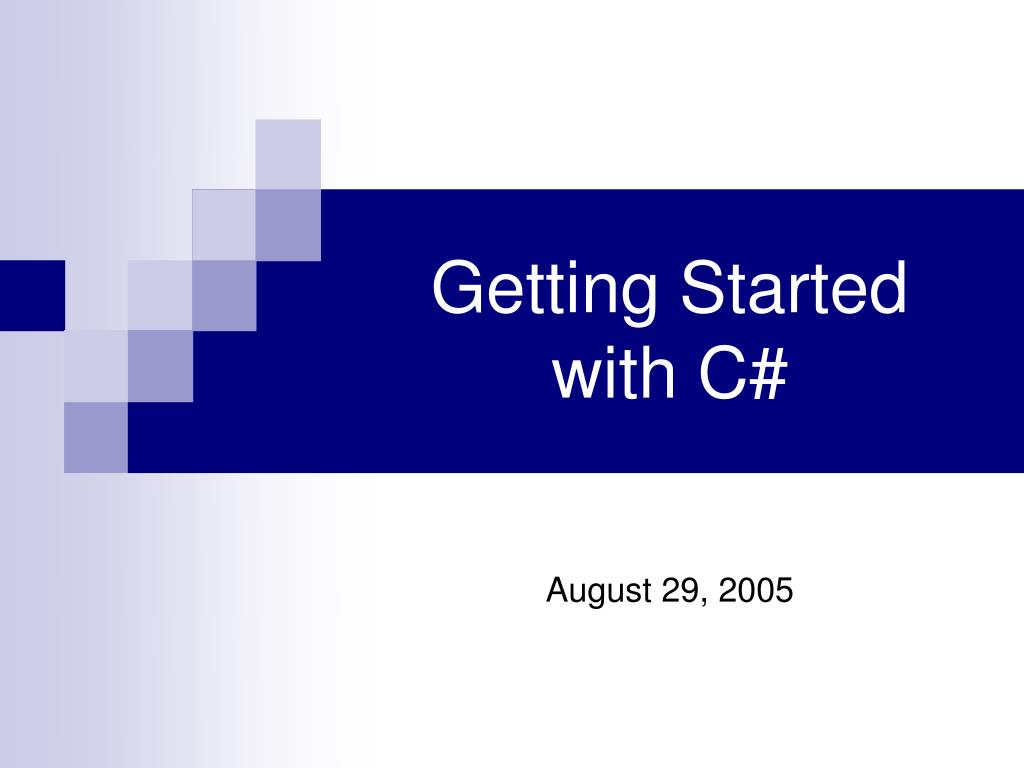 Getting Started with C#

August 29, 2005